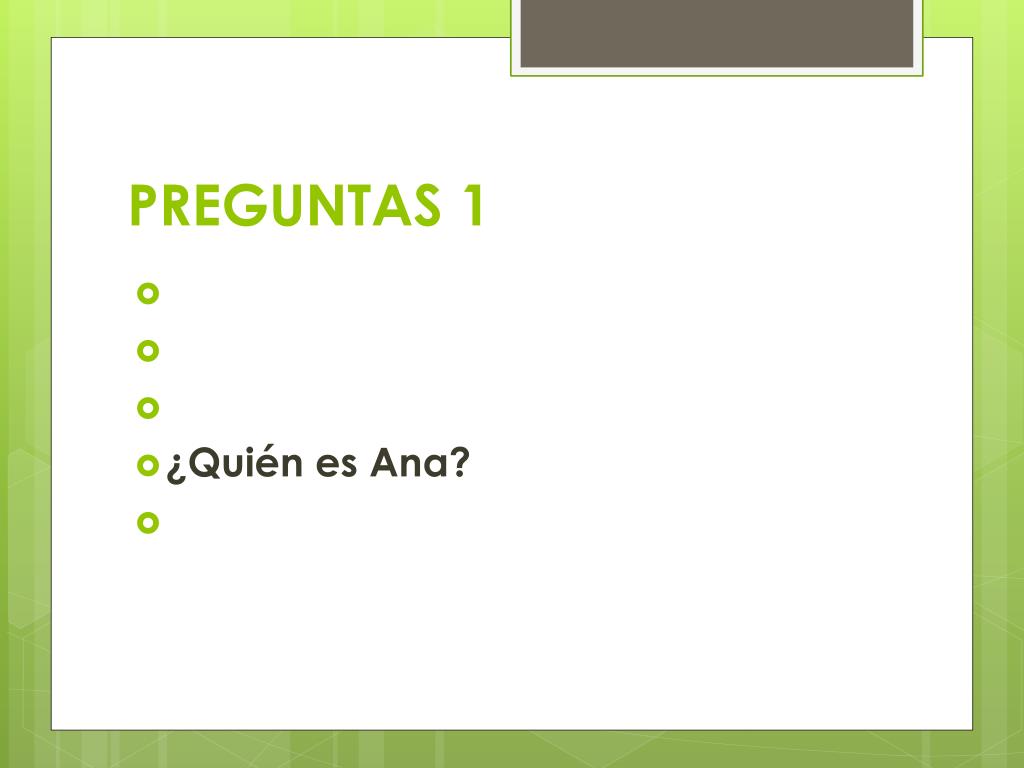 PREGUNTAS 1

¿Quién es Ana?